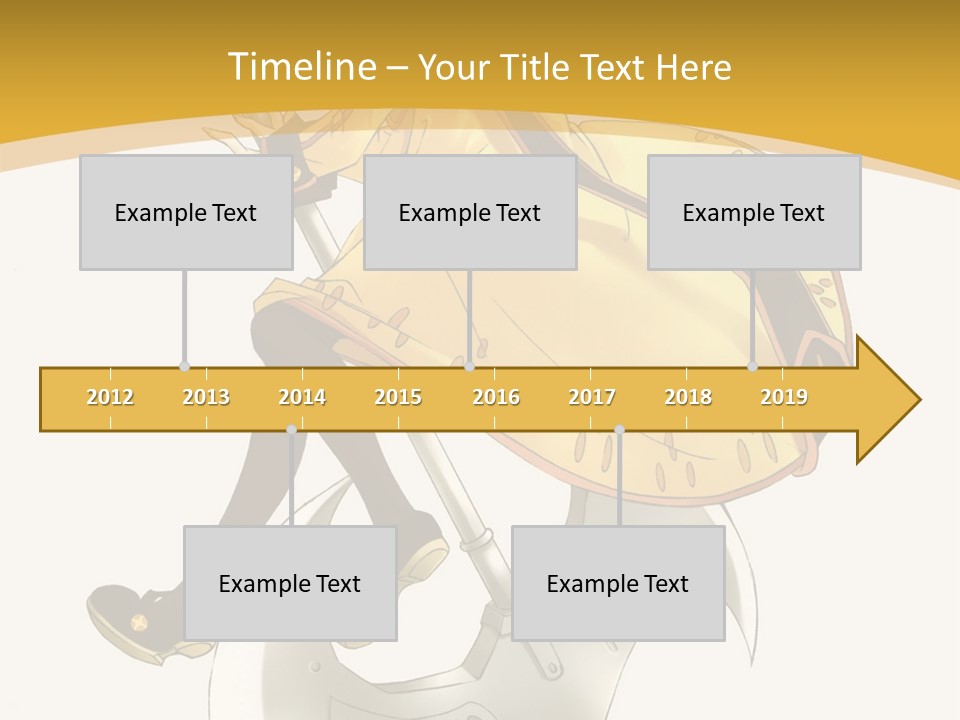 Timeline – Your Title Text Here

Example Text

Example Text

Example Text

2012 2013 2014 2015 2016 2017 2018 2019

Example Text

Example Text